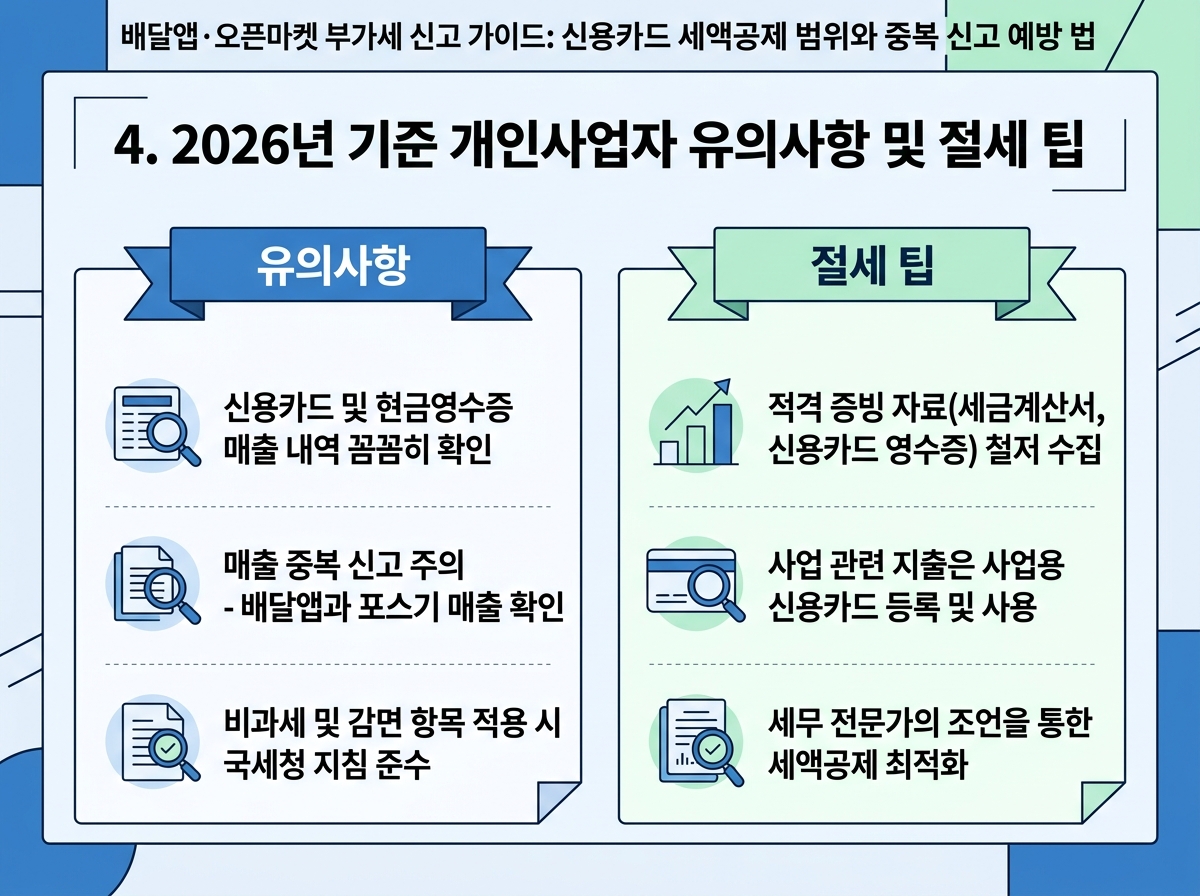 배달앱·오픈마켓 부가세 신고 가이드: 신용카드 세액공제 범위와 중복 신고 예방 법

4. 2026년 기준 개인사업자 유의사항 및 절세 팁

유의사항

신용카드 및 현금영수증 매출 내역 꼼꼼히 확인

매출 중복 신고 주의
- 배달앱과 포스기 매출 확인

비과세 및 감면 항목 적용 시 국세청 지침 준수

절세 팁

적격 증빙 자료(세금계산서, 신용카드 영수증) 철저 수집

사업 관련 지출은 사업용 신용카드 등록 및 사용

세무 전문가의 조언을 통한 세액공제 최적화